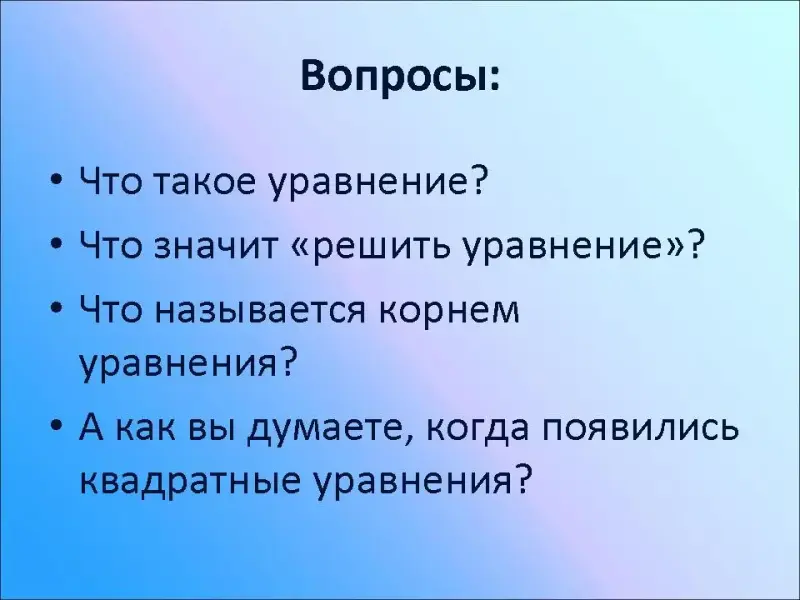 Вопросы:

• Что такое уравнение?
• Что значит «решить уравнение»?
• Что называется корнем уравнения?
• А как вы думаете, когда появились квадратные уравнения?